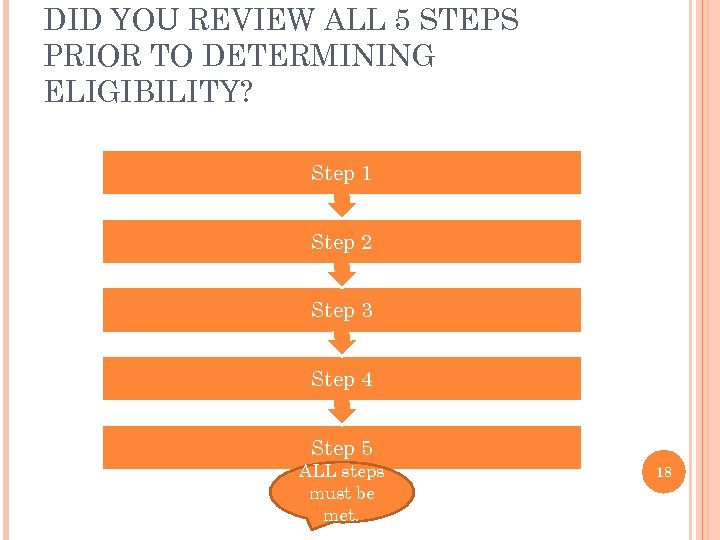 DID YOU REVIEW ALL 5 STEPS PRIOR TO DETERMINING ELIGIBILITY?

Step 1

Step 2

Step 3

Step 4

Step 5

ALL steps must be met.

18